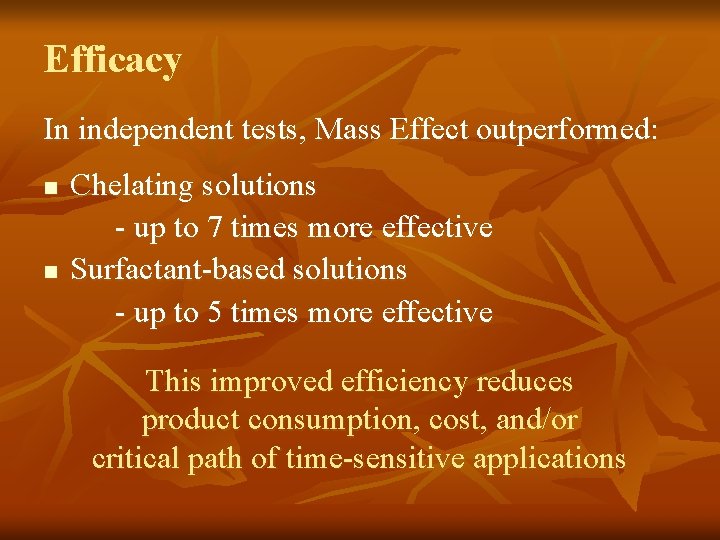 Efficacy

In independent tests, Mass Effect outperformed:

■ Chelating solutions
- up to 7 times more effective
■ Surfactant-based solutions
- up to 5 times more effective

This improved efficiency reduces product consumption, cost, and/or critical path of time-sensitive applications